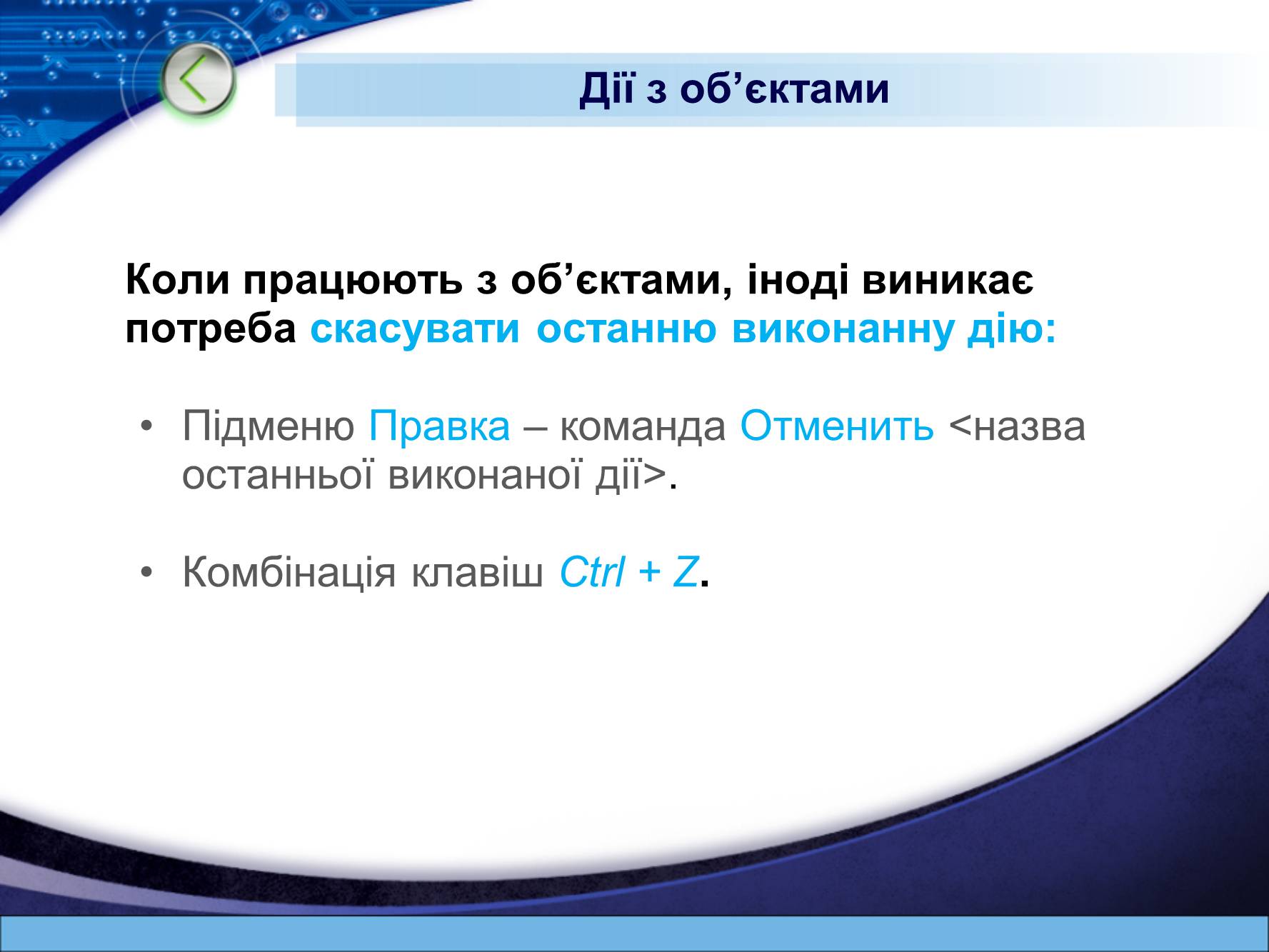 Дії з об’єктами

Коли працюють з об’єктами, іноді виникає потреба скасувати останню виконанну дію:

• Підменю Правка – команда Отменить <назва останньої виконаної дії>.

• Комбінація клавіш Ctrl + Z.